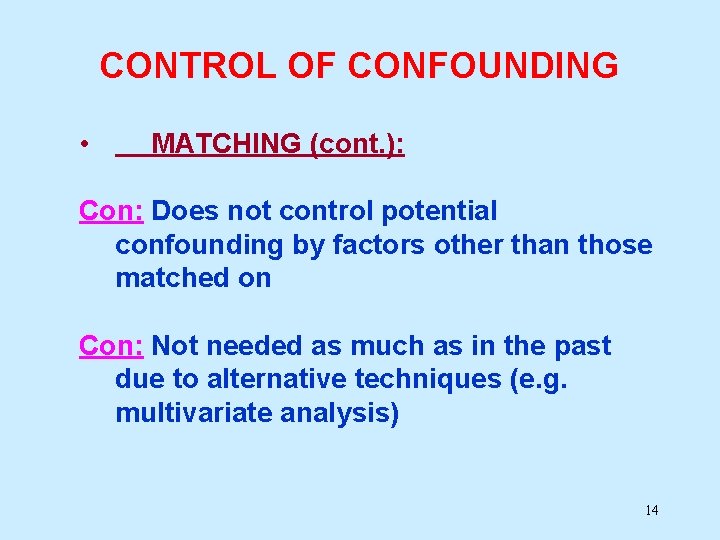 CONTROL OF CONFOUNDING

• MATCHING (cont.):

Con: Does not control potential confounding by factors other than those matched on

Con: Not needed as much as in the past due to alternative techniques (e.g. multivariate analysis)

14